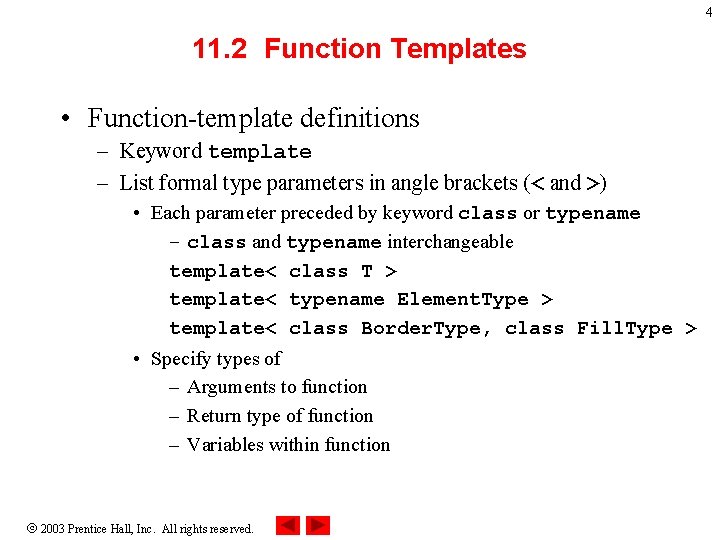 4

11.2 Function Templates

• Function-template definitions
– Keyword template
– List formal type parameters in angle brackets (< and >)
• Each parameter preceded by keyword class or typename
– class and typename interchangeable
template< class T >
template< typename ElementType >
template< class BorderType, class FillType >
• Specify types of
– Arguments to function
– Return type of function
– Variables within function

© 2003 Prentice Hall, Inc. All rights reserved.